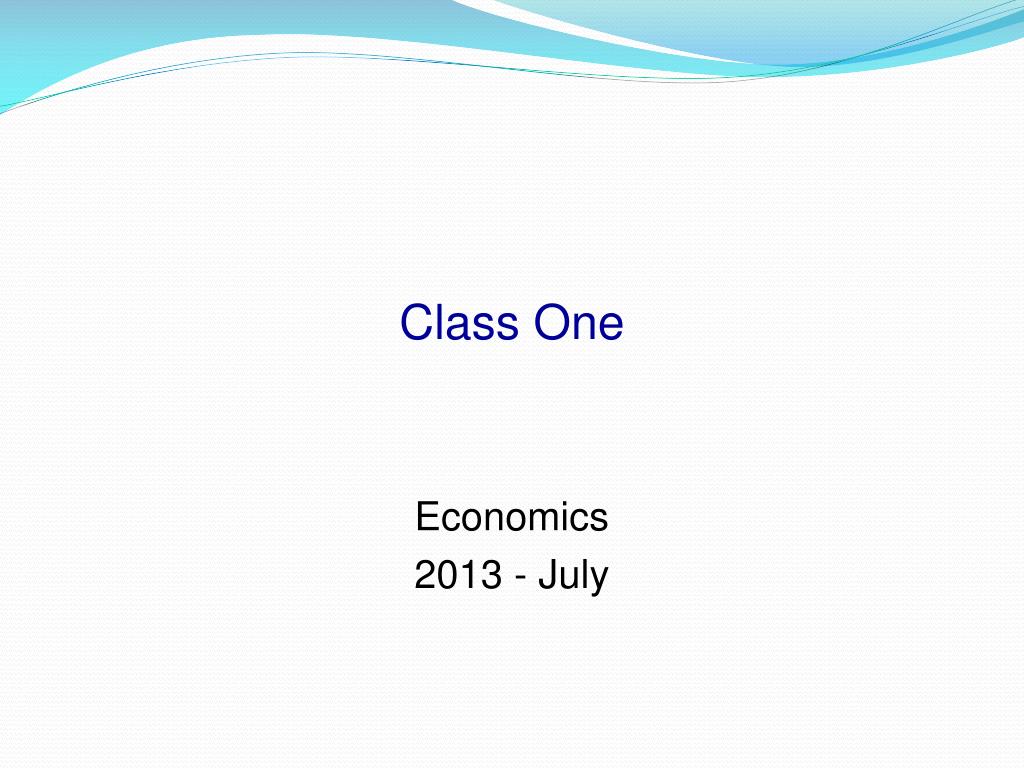 Class One

Economics
2013 - July